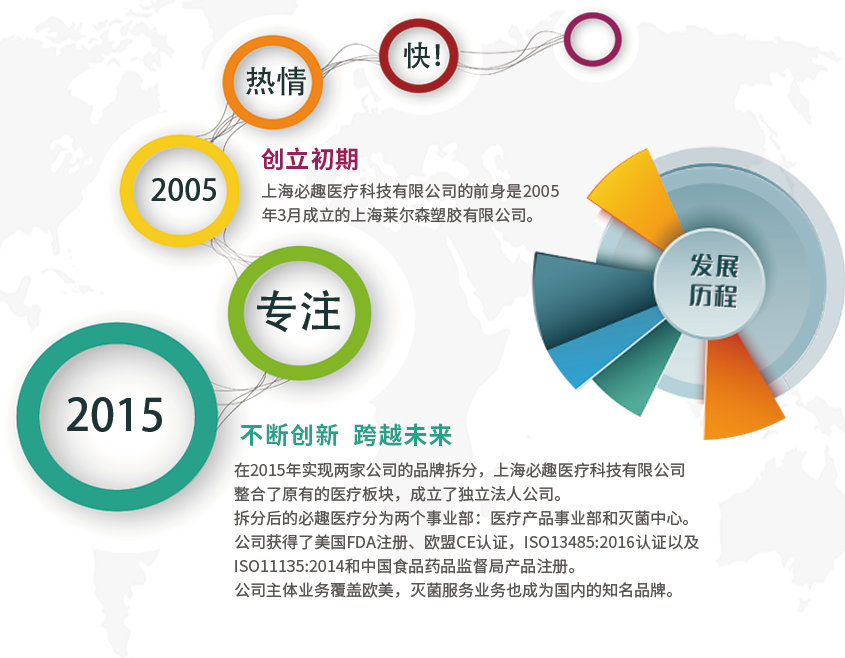 热情

快!

2005

创立初期

上海必趣医疗科技有限公司的前身是2005年3月成立的上海莱尔森塑胶有限公司。

发展历程

专注

2015

不断创新 跨越未来

在2015年实现两家公司的品牌拆分，上海必趣医疗科技有限公司整合了原有的医疗板块，成立了独立法人公司。
拆分后的必趣医疗分为两个事业部：医疗产品事业部和灭菌中心。
公司获得了美国FDA注册、欧盟CE认证，ISO13485:2016认证以及ISO11135:2014和中国食品药品监督局产品注册。
公司主体业务覆盖欧美，灭菌服务业务也成为国内的知名品牌。